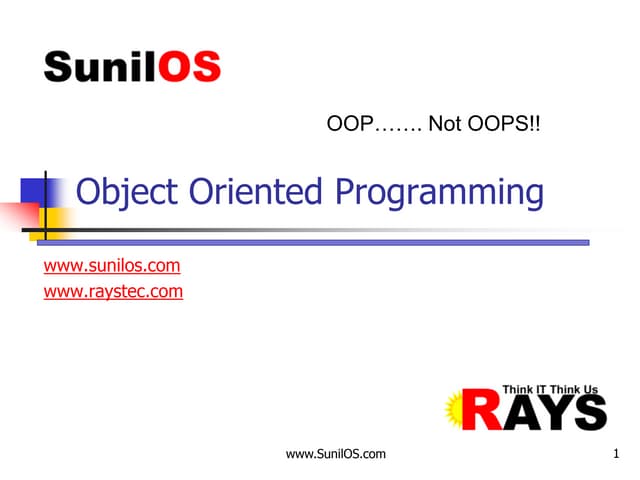 SunilOS

OOP……. Not OOPS!!

Object Oriented Programming

www.sunilos.com
www.raystec.com

Think IT Think Us
RAYS

www.SunilOS.com

1